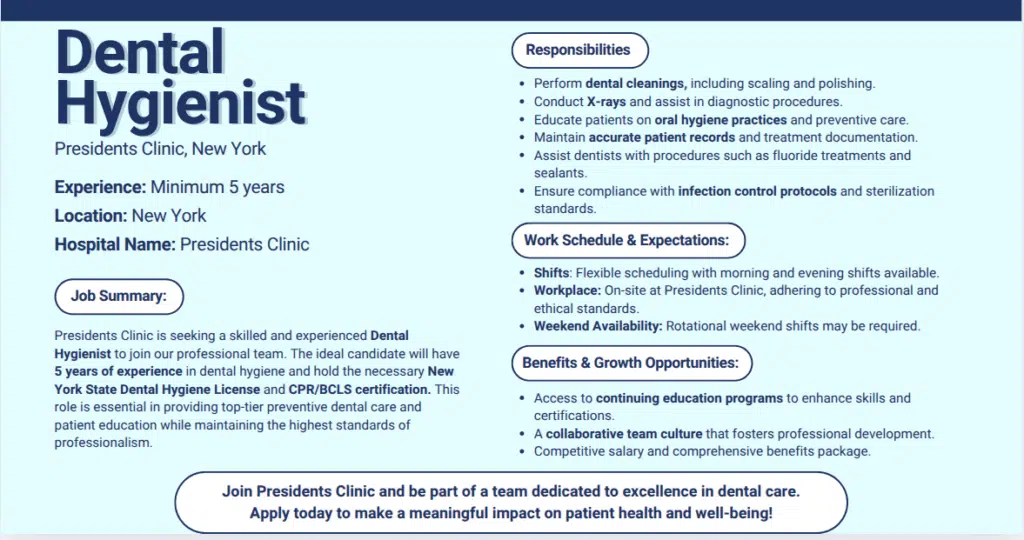 Dental Hygienist

Presidents Clinic, New York

Experience: Minimum 5 years

Location: New York

Hospital Name: Presidents Clinic

Job Summary:

Presidents Clinic is seeking a skilled and experienced Dental Hygienist to join our professional team. The ideal candidate will have 5 years of experience in dental hygiene and hold the necessary New York State Dental Hygiene License and CPR/BCLS certification. This role is essential in providing top-tier preventive dental care and patient education while maintaining the highest standards of professionalism.

Responsibilities

- Perform dental cleanings, including scaling and polishing.
- Conduct X-rays and assist in diagnostic procedures.
- Educate patients on oral hygiene practices and preventive care.
- Maintain accurate patient records and treatment documentation.
- Assist dentists with procedures such as fluoride treatments and sealants.
- Ensure compliance with infection control protocols and sterilization standards.

Work Schedule & Expectations:

- Shifts: Flexible scheduling with morning and evening shifts available.
- Workplace: On-site at Presidents Clinic, adhering to professional and ethical standards.
- Weekend Availability: Rotational weekend shifts may be required.

Benefits & Growth Opportunities:

- Access to continuing education programs to enhance skills and certifications.
- A collaborative team culture that fosters professional development.
- Competitive salary and comprehensive benefits package.

Join Presidents Clinic and be part of a team dedicated to excellence in dental care.
Apply today to make a meaningful impact on patient health and well-being!